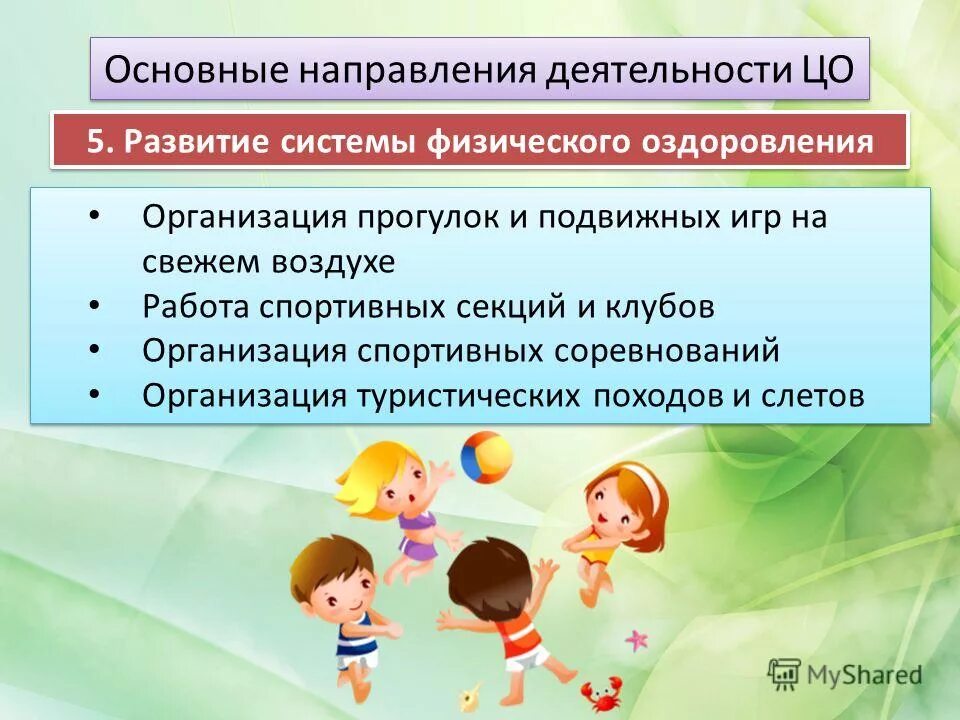 Основные направления деятельности ЦО

5. Развитие системы физического оздоровления

• Организация прогулок и подвижных игр на свежем воздухе
• Работа спортивных секций и клубов
• Организация спортивных соревнований
• Организация туристических походов и слетов

MyShared